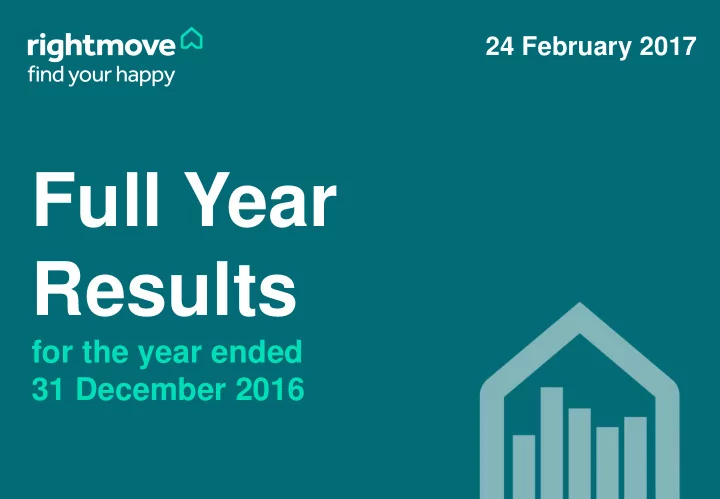 rightmove
find your happy

24 February 2017

Full Year Results

for the year ended 31 December 2016